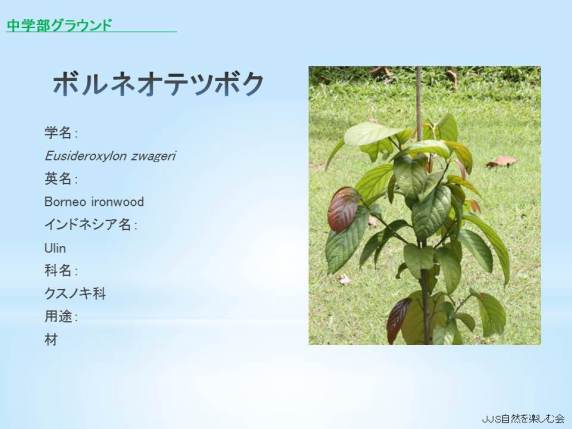 中学部グラウンド

ボルネオテツボク

学名：
Eusideroxylon zwageri
英名：
Borneo ironwood
インドネシア名：
Ulin
科名：
クスノキ科
用途：
材

JJS自然を楽しむ会